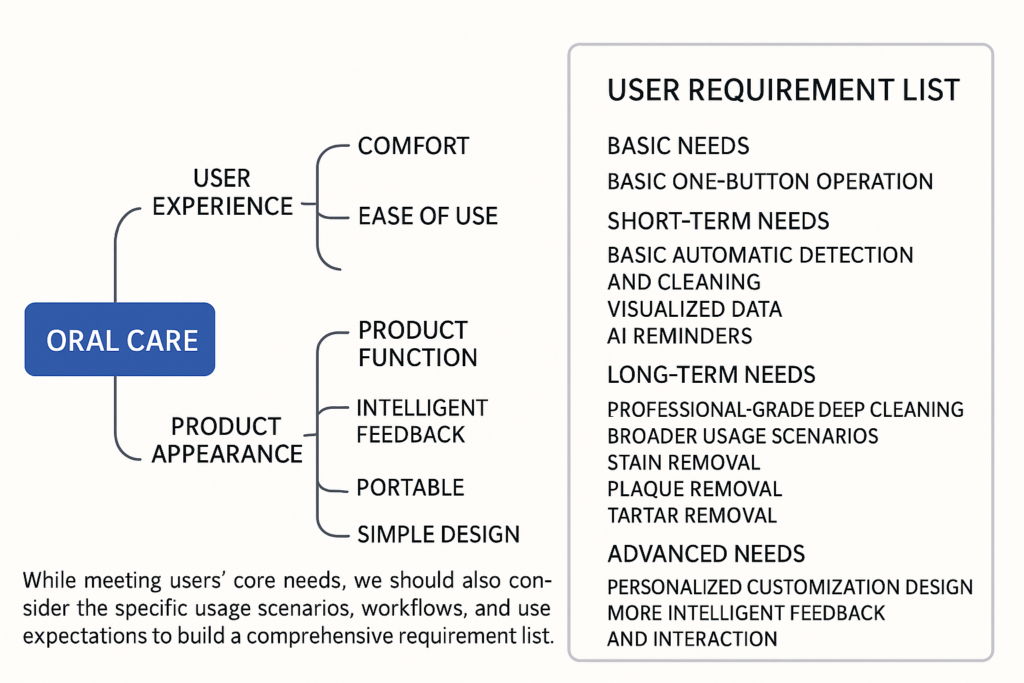 ORAL CARE

USER EXPERIENCE

COMFORT

EASE OF USE

PRODUCT APPEARANCE

PRODUCT FUNCTION

INTELLIGENT FEEDBACK

PORTABLE

SIMPLE DESIGN

While meeting users' core needs, we should also consider the specific usage scenarios, workflows, and use expectations to build a comprehensive requirement list.

USER REQUIREMENT LIST

BASIC NEEDS

BASIC ONE-BUTTON OPERATION

SHORT-TERM NEEDS

BASIC AUTOMATIC DETECTION AND CLEANING
VISUALIZED DATA
AI REMINDERS

LONG-TERM NEEDS

PROFESSIONAL-GRADE DEEP CLEANING
BROADER USAGE SCENARIOS
STAIN REMOVAL
PLAQUE REMOVAL
TARTAR REMOVAL

ADVANCED NEEDS

PERSONALIZED CUSTOMIZATION DESIGN
MORE INTELLIGENT FEEDBACK AND INTERACTION